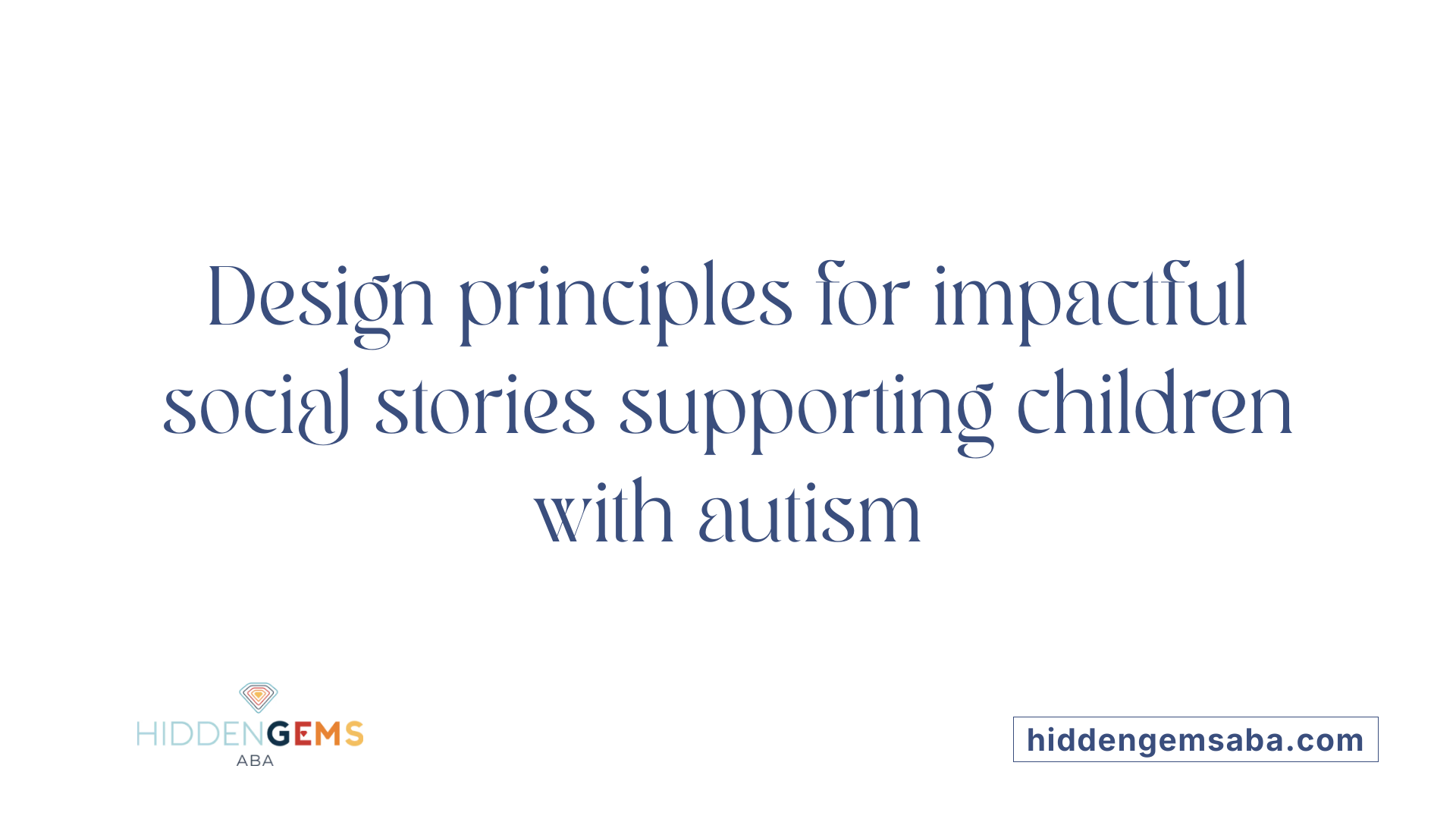 Design principles for impactful social stories supporting children with autism

HIDDENGEMS
ABA

hiddengemsaba.com